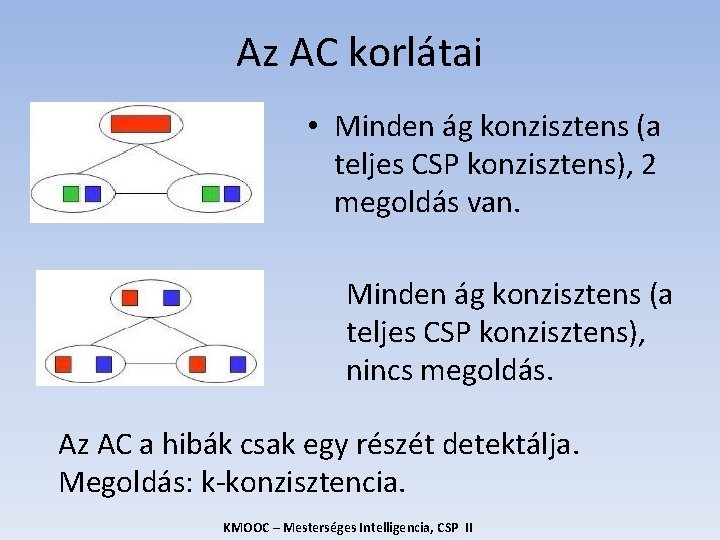 Az AC korlátai

• Minden ág konzisztens (a teljes CSP konzisztens), 2 megoldás van.

Minden ág konzisztens (a teljes CSP konzisztens), nincs megoldás.

Az AC a hibák csak egy részét detektálja.
Megoldás: k-konzisztencia.

KMOOC – Mesterséges Intelligencia, CSP II